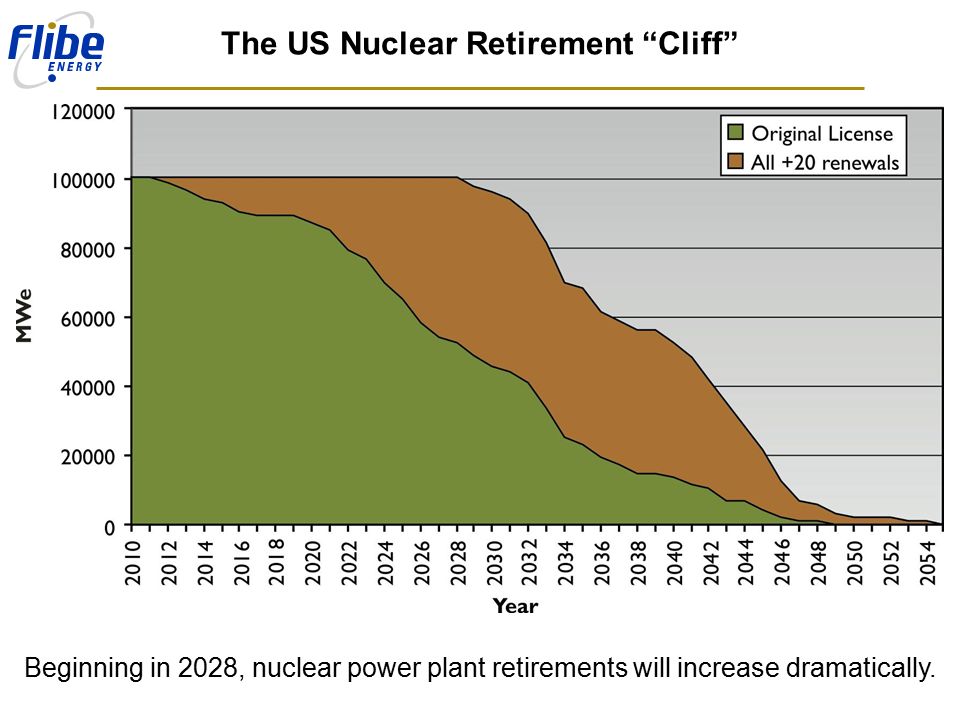 Flibe ENERGY

The US Nuclear Retirement “Cliff”

Original License
All +20 renewals

120000
100000
80000
60000
40000
20000
0

MWe

2010 2012 2014 2016 2018 2020 2022 2024 2026 2028 2030 2032 2034 2036 2038 2040 2042 2044 2046 2048 2050 2052 2054

Year

Beginning in 2028, nuclear power plant retirements will increase dramatically.